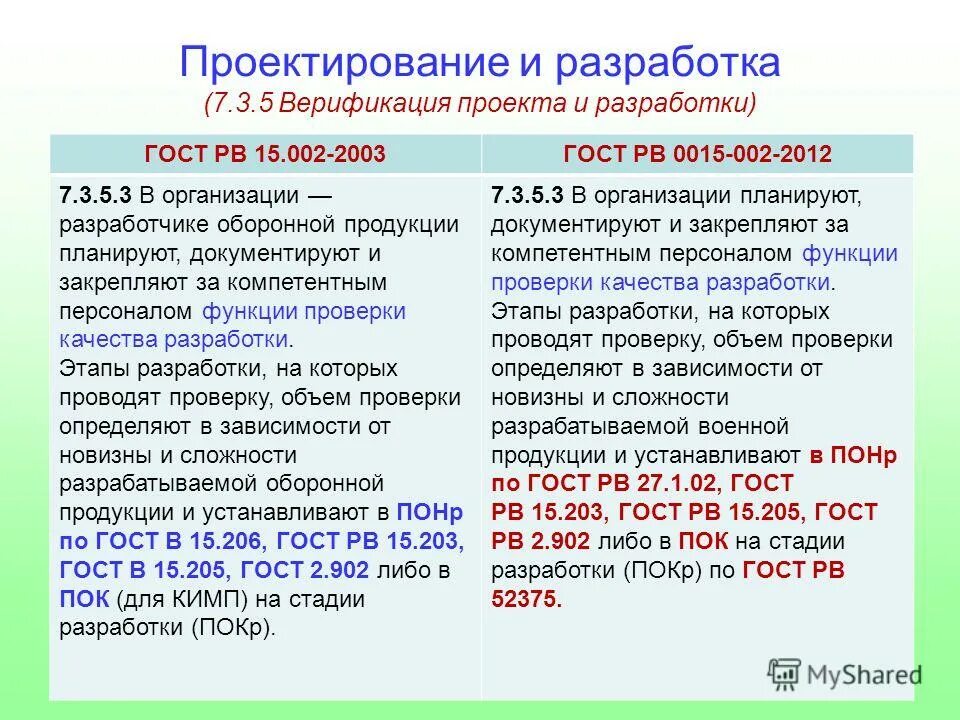 Проектирование и разработка
(7.3.5 Верификация проекта и разработки)

| ГОСТ РВ 15.002-2003 | ГОСТ РВ 0015-002-2012 |
|---|---|
| 7.3.5.3 В организации — разработчике оборонной продукции планируют, документируют и закрепляют за компетентным персоналом функции проверки качества разработки. Этапы разработки, на которых проводят проверку, объем проверки определяют в зависимости от новизны и сложности разрабатываемой оборонной продукции и устанавливают в ПОНр по ГОСТ В 15.206, ГОСТ РВ 15.203, ГОСТ В 15.205, ГОСТ 2.902 либо в ПОК (для КИМП) на стадии разработки (ПОКр). | 7.3.5.3 В организации планируют, документируют и закрепляют за компетентным персоналом функции проверки качества разработки. Этапы разработки, на которых проводят проверку, объем проверки определяют в зависимости от новизны и сложности разрабатываемой военной продукции и устанавливают в ПОНр по ГОСТ РВ 27.1.02, ГОСТ РВ 15.203, ГОСТ РВ 15.205, ГОСТ РВ 2.902 либо в ПОК на стадии разработки (ПОКр) по ГОСТ РВ 52375. |

MyShared